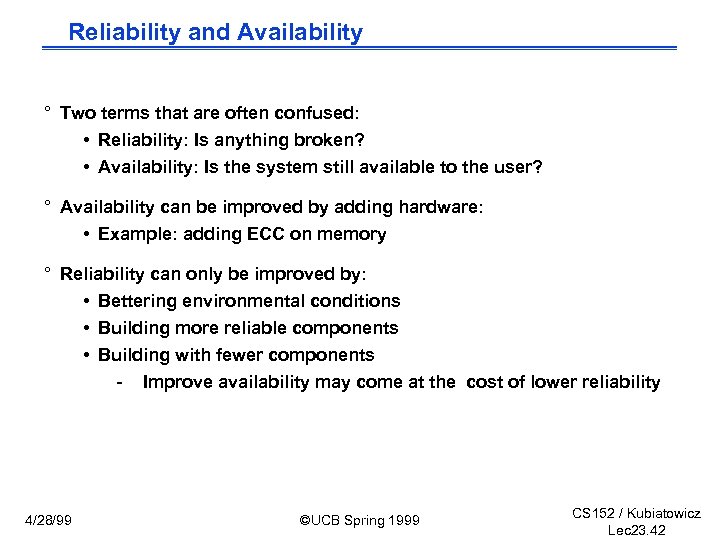 Reliability and Availability

° Two terms that are often confused:
• Reliability: Is anything broken?
• Availability: Is the system still available to the user?

° Availability can be improved by adding hardware:
• Example: adding ECC on memory

° Reliability can only be improved by:
• Bettering environmental conditions
• Building more reliable components
• Building with fewer components
- Improve availability may come at the cost of lower reliability

4/28/99

©UCB Spring 1999

CS152 / Kubiatowicz
Lec23.42